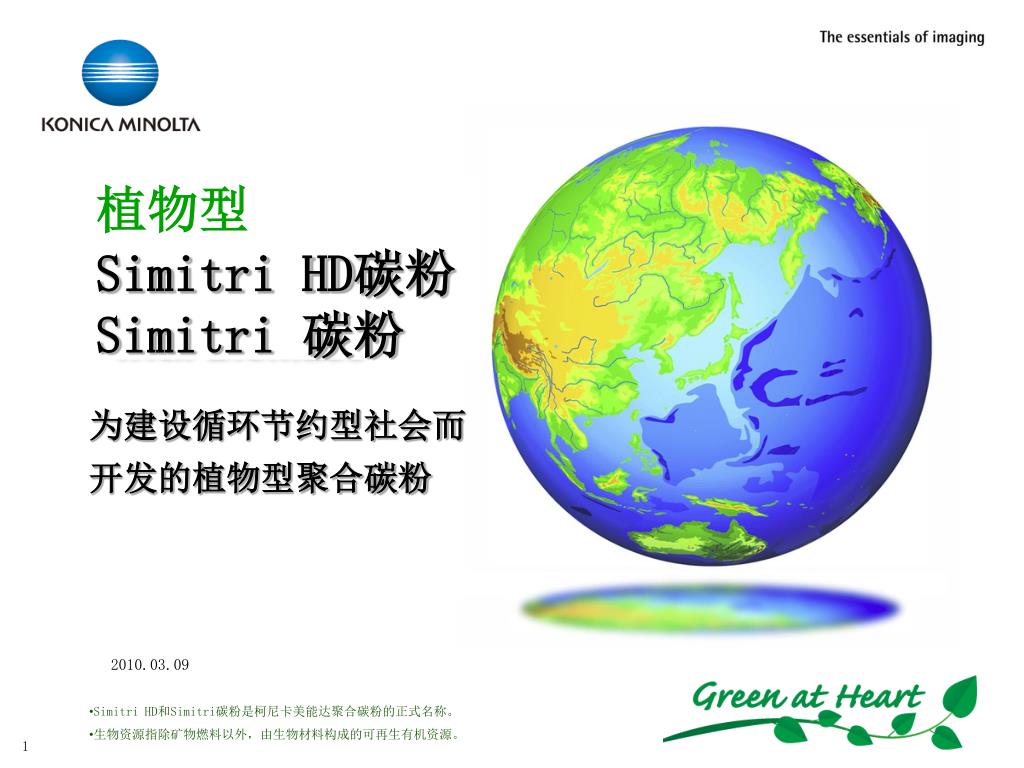 KONICA MINOLTA

The essentials of imaging

植物型
Simitri HD碳粉
Simitri 碳粉

为建设循环节约型社会而开发的植物型聚合碳粉

2010.03.09

•Simitri HD和Simitri碳粉是柯尼卡美能达聚合碳粉的正式名称。
•生物资源指除矿物燃料以外，由生物材料构成的可再生有机资源。

Green at Heart

1